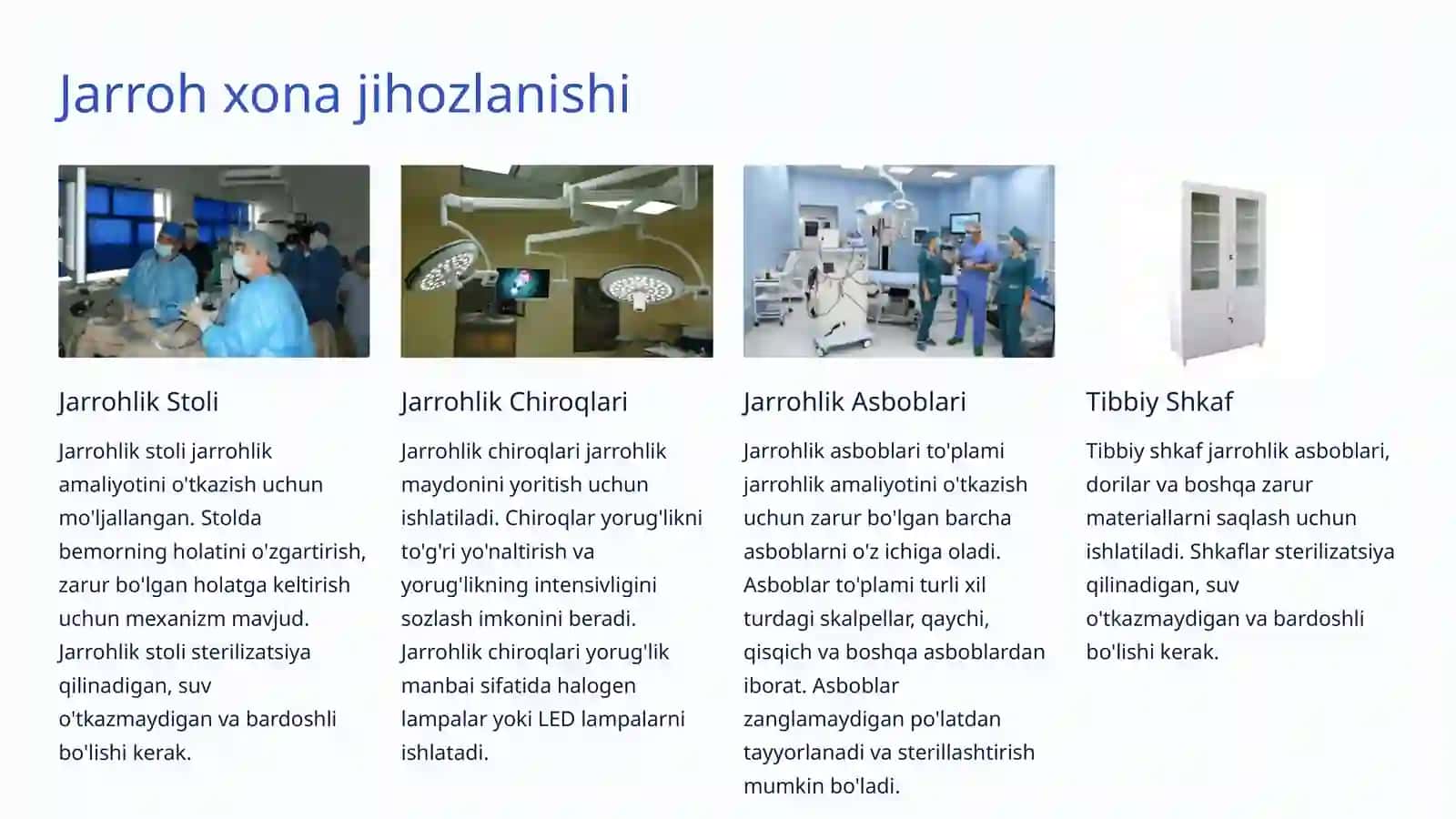 Jarroh xona jihozlanishi

Jarrohlik Stoli

Jarrohlik stoli jarrohlik amaliyotini o'tkazish uchun mo'ljallangan. Stolda bemorning holatini o'zgartirish, zarur bo'lgan holatga keltirish uchun mexanizm mavjud. Jarrohlik stoli sterilizatsiya qilinadigan, suv o'tkazmaydigan va bardoshli bo'lishi kerak.

Jarrohlik Chiroqlari

Jarrohlik chiroqlari jarrohlik maydonini yoritish uchun ishlatiladi. Chiroqlar yorug'likni to'g'ri yo'naltirish va yorug'likning intensivligini sozlash imkonini beradi. Jarrohlik chiroqlari yorug'lik manbai sifatida halogen lampalar yoki LED lampalarni ishlatadi.

Jarrohlik Asboblari

Jarrohlik asboblari to'plami jarrohlik amaliyotini o'tkazish uchun zarur bo'lgan barcha asboblarni o'z ichiga oladi. Asboblar to'plami turli xil turdagi skalpellar, qaychi, qisqich va boshqa asboblardan iborat. Asboblar zanglamaydigan po'latdan tayyorlanadi va sterillashtirish mumkin bo'ladi.

Tibbiy Shkaf

Tibbiy shkaf jarrohlik asboblari, dorilar va boshqa zarur materiallarni saqlash uchun ishlatiladi. Shkaflar sterilizatsiya qilinadigan, suv o'tkazmaydigan va bardoshli bo'lishi kerak.